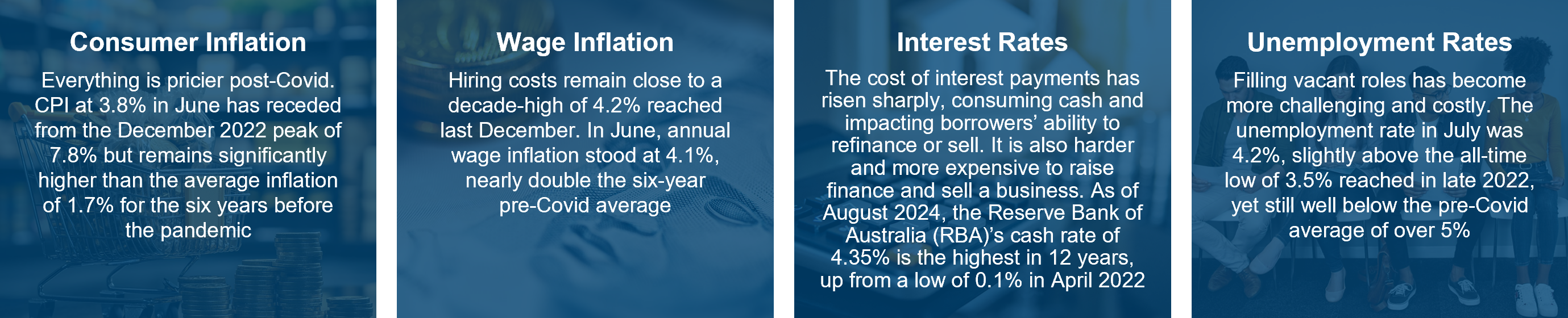 Consumer Inflation

Everything is pricier post-Covid. CPI at 3.8% in June has receded from the December 2022 peak of 7.8% but remains significantly higher than the average inflation of 1.7% for the six years before the pandemic

Wage Inflation

Hiring costs remain close to a decade-high of 4.2% reached last December. In June, annual wage inflation stood at 4.1%, nearly double the six-year pre-Covid average

Interest Rates

The cost of interest payments has risen sharply, consuming cash and impacting borrowers’ ability to refinance or sell. It is also harder and more expensive to raise finance and sell a business. As of August 2024, the Reserve Bank of Australia (RBA)’s cash rate of 4.35% is the highest in 12 years, up from a low of 0.1% in April 2022

Unemployment Rates

Filling vacant roles has become more challenging and costly. The unemployment rate in July was 4.2%, slightly above the all-time low of 3.5% reached in late 2022, yet still well below the pre-Covid average of over 5%